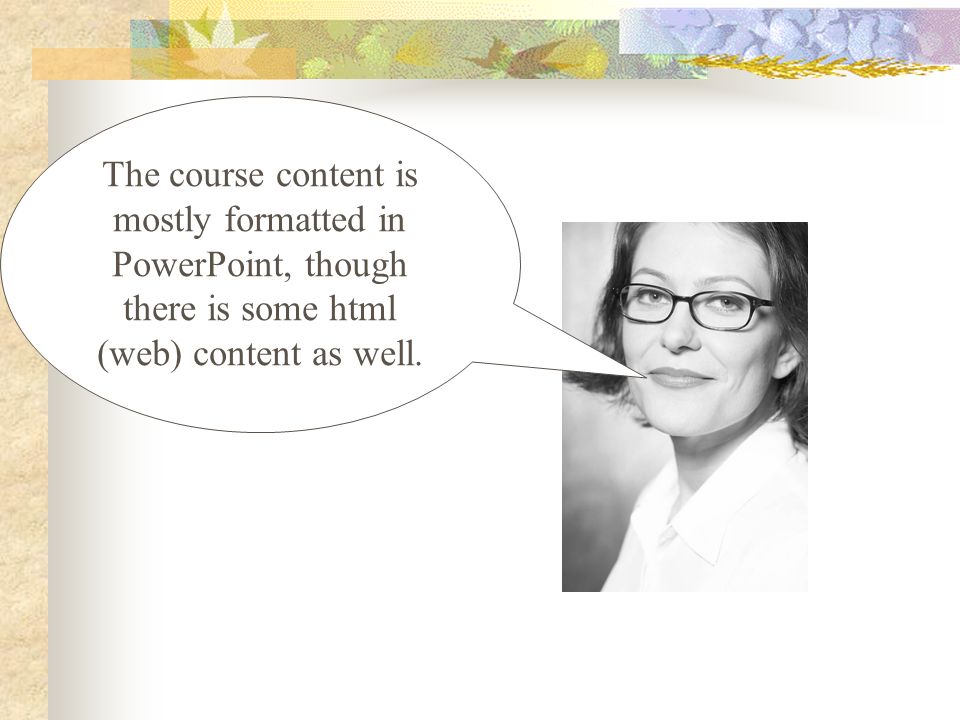 The course content is mostly formatted in PowerPoint, though there is some html (web) content as well.